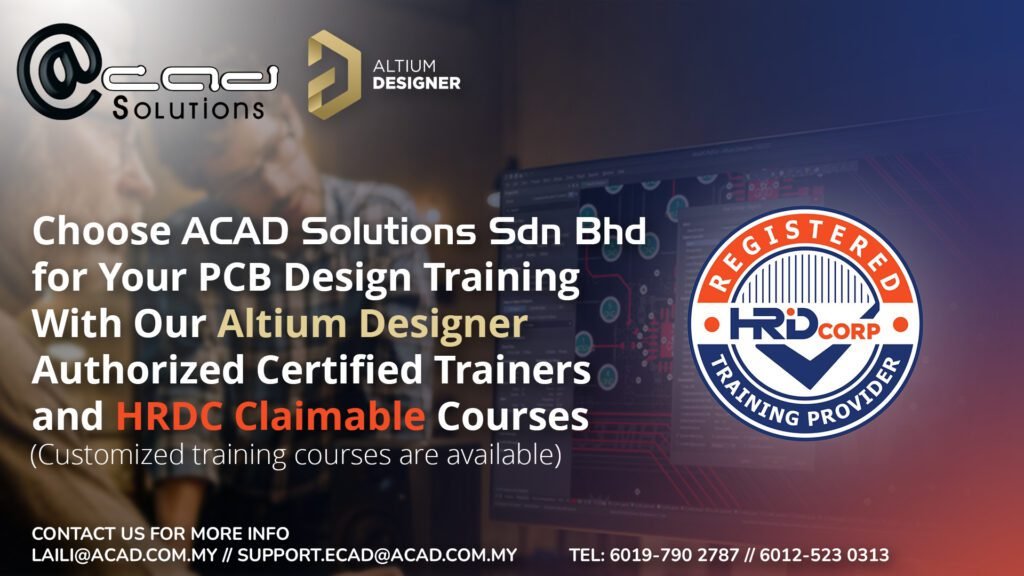 @cad Solutions

ALTIUM DESIGNER

Choose ACAD Solutions Sdn Bhd for Your PCB Design Training With Our Altium Designer Authorized Certified Trainers and HRDC Claimable Courses
(Customized training courses are available)

REGISTERED
HRD CORP
TRAINING PROVIDER

CONTACT US FOR MORE INFO
LAILI@ACAD.COM.MY // SUPPORT.ECAD@ACAD.COM.MY

TEL: 6019-790 2787 // 6012-523 0313